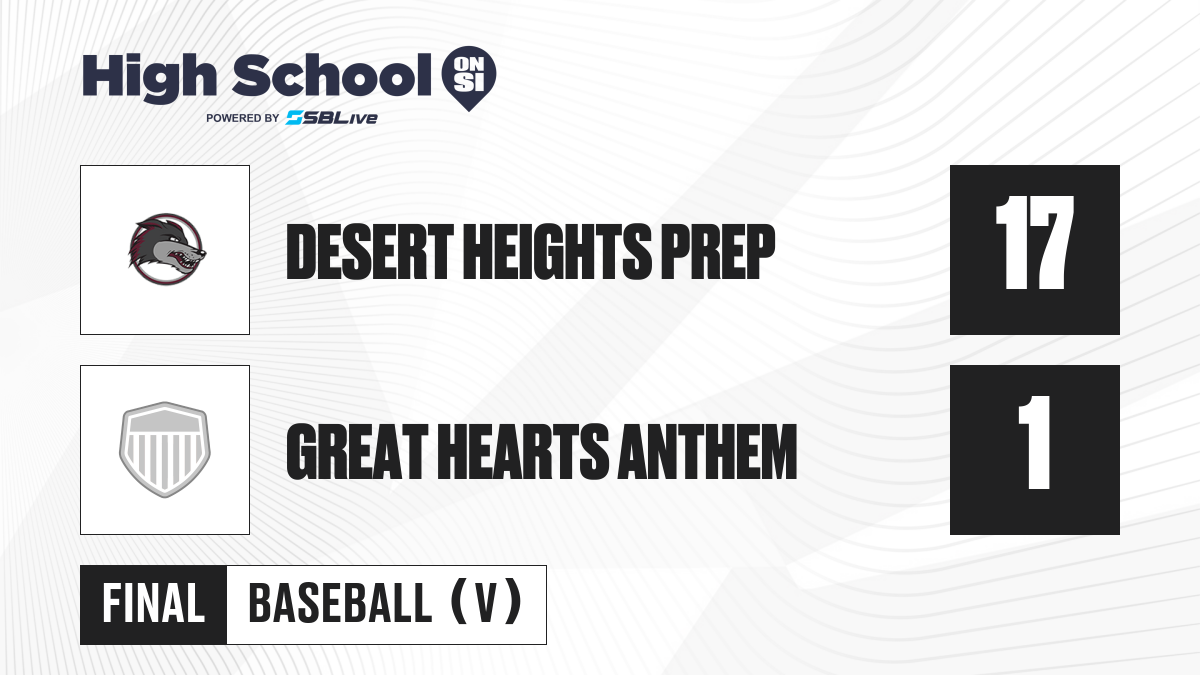 High School ON SI
POWERED BY SBLive

DESERT HEIGHTS PREP
17

GREAT HEARTS ANTHEM
1

FINAL
BASEBALL (V)